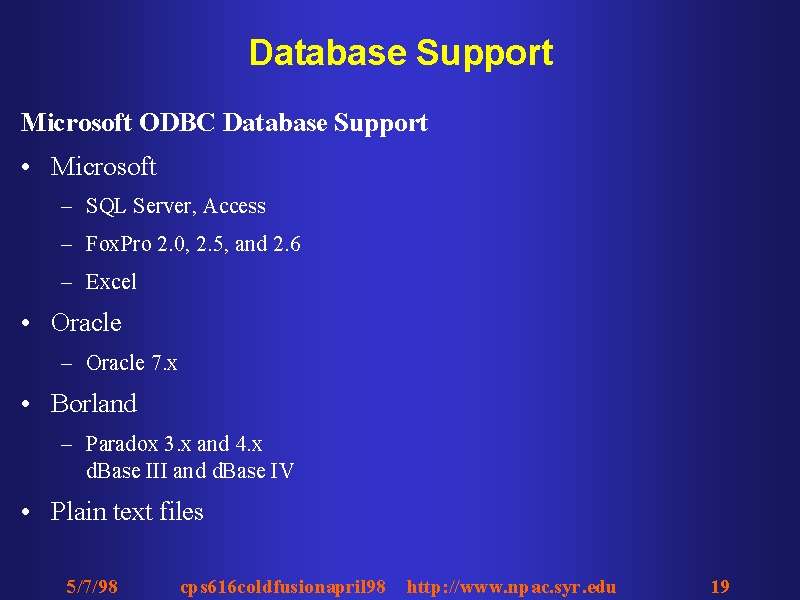 Database Support

Microsoft ODBC Database Support

• Microsoft
  – SQL Server, Access
  – FoxPro 2.0, 2.5, and 2.6
  – Excel
• Oracle
  – Oracle 7.x
• Borland
  – Paradox 3.x and 4.x
    dBase III and dBase IV
• Plain text files

5/7/98 cps616coldfusionapril98 http://www.npac.syr.edu 19